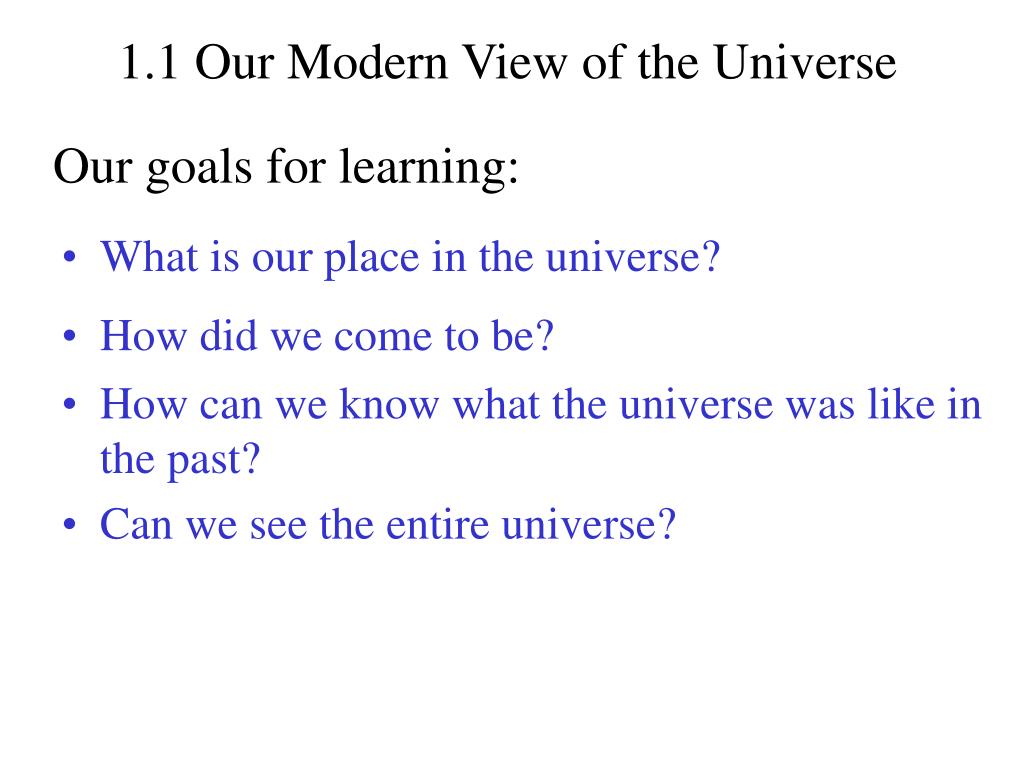 1.1 Our Modern View of the Universe

Our goals for learning:

• What is our place in the universe?
• How did we come to be?
• How can we know what the universe was like in the past?
• Can we see the entire universe?